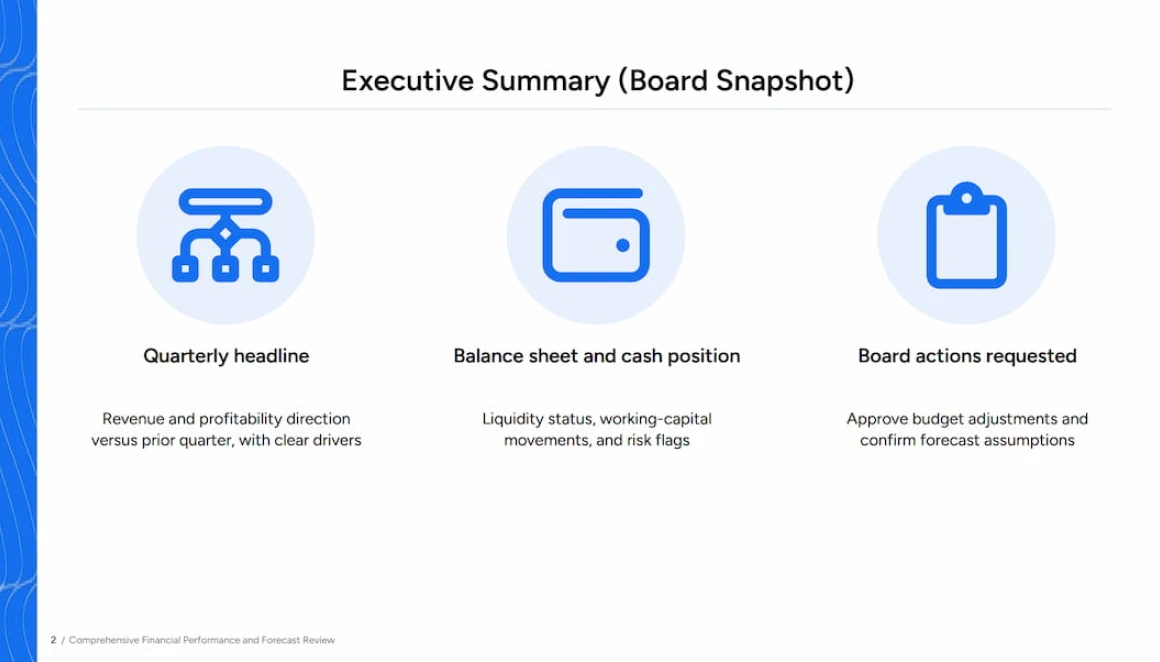 Executive Summary (Board Snapshot)

Quarterly headline

Revenue and profitability direction versus prior quarter, with clear drivers

Balance sheet and cash position

Liquidity status, working-capital movements, and risk flags

Board actions requested

Approve budget adjustments and confirm forecast assumptions

2 / Comprehensive Financial Performance and Forecast Review